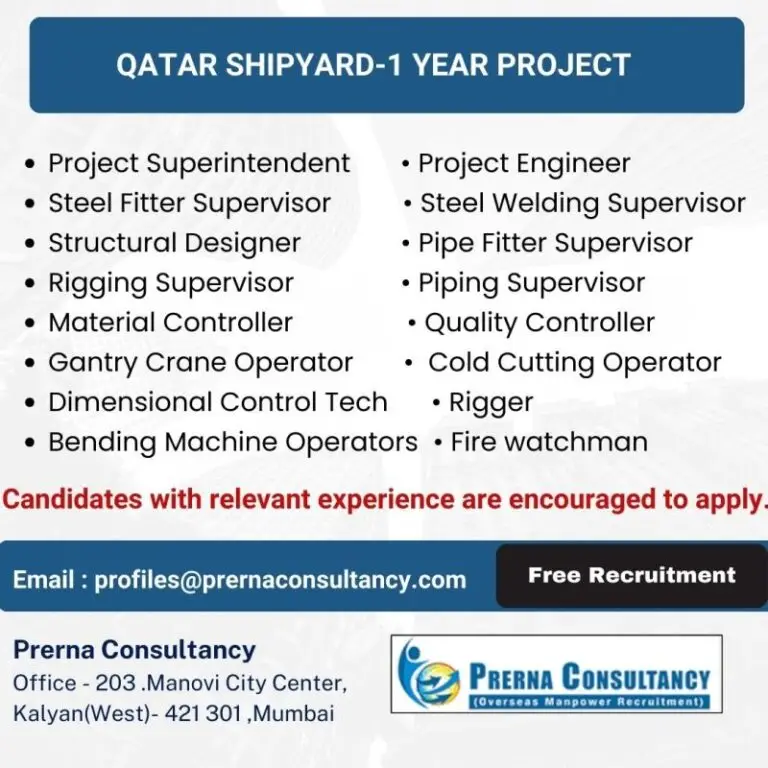 QATAR SHIPYARD-1 YEAR PROJECT

• Project Superintendent
• Steel Fitter Supervisor
• Structural Designer
• Rigging Supervisor
• Material Controller
• Gantry Crane Operator
• Dimensional Control Tech
• Bending Machine Operators

• Project Engineer
• Steel Welding Supervisor
• Pipe Fitter Supervisor
• Piping Supervisor
• Quality Controller
• Cold Cutting Operator
• Rigger
• Fire watchman

Candidates with relevant experience are encouraged to apply.

Email : profiles@prernaconsultancy.com

Free Recruitment

Prerna Consultancy
Office - 203 .Manovi City Center, Kalyan(West)- 421 301 ,Mumbai

PRERNA CONSULTANCY
(Overseas Manpower Recruitment)